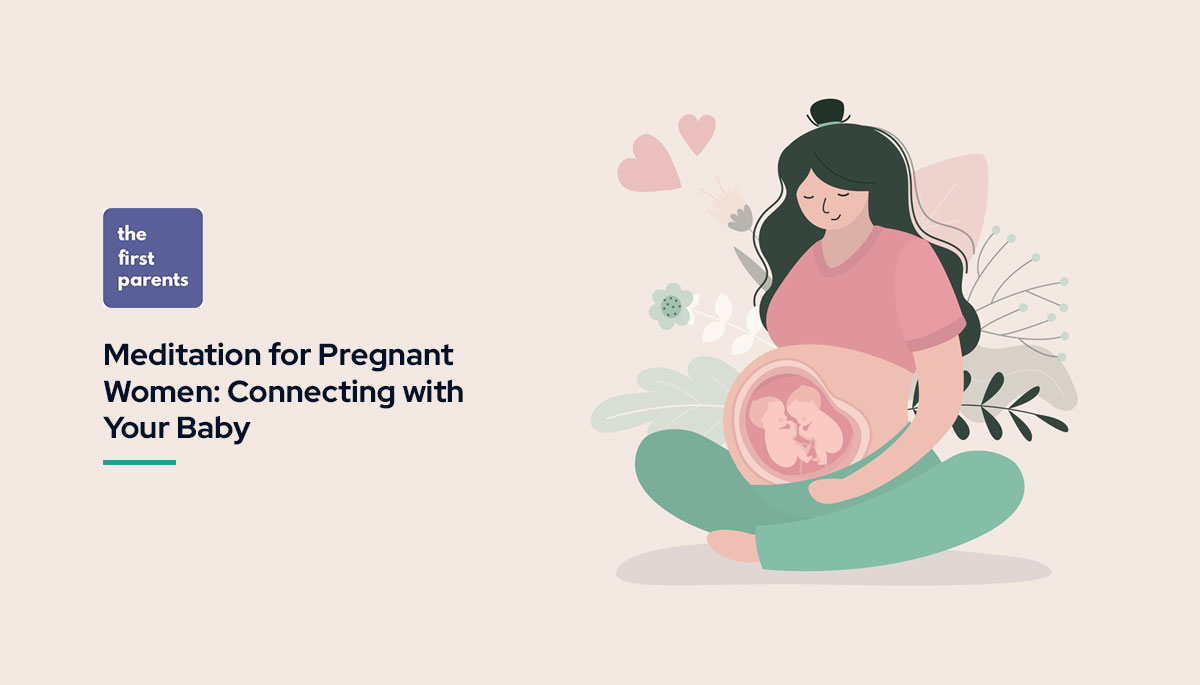 the
first
parents

Meditation for Pregnant Women: Connecting with Your Baby